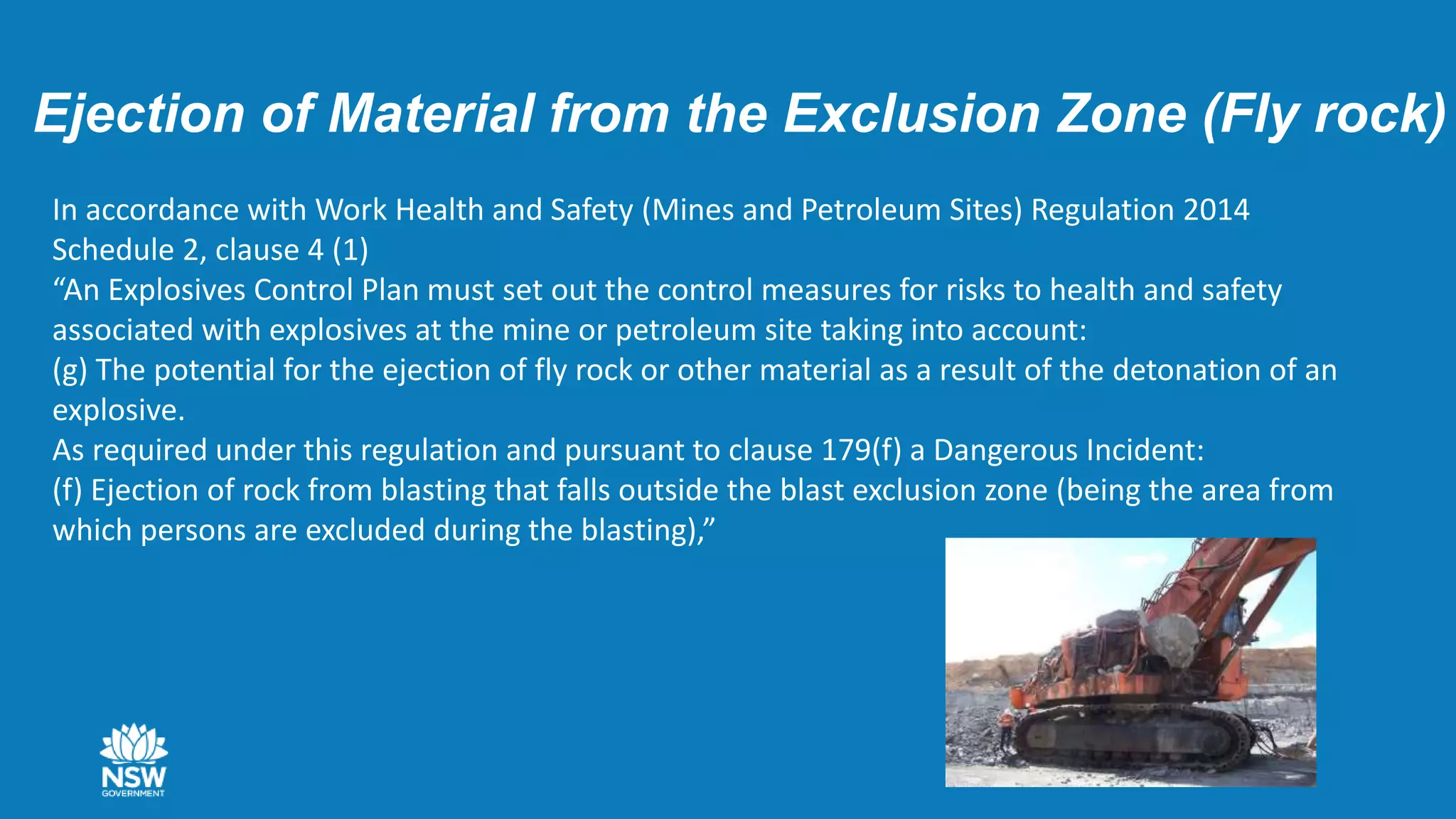 Ejection of Material from the Exclusion Zone (Fly rock)

In accordance with Work Health and Safety (Mines and Petroleum Sites) Regulation 2014 Schedule 2, clause 4 (1)
“An Explosives Control Plan must set out the control measures for risks to health and safety associated with explosives at the mine or petroleum site taking into account:
(g) The potential for the ejection of fly rock or other material as a result of the detonation of an explosive.
As required under this regulation and pursuant to clause 179(f) a Dangerous Incident:
(f) Ejection of rock from blasting that falls outside the blast exclusion zone (being the area from which persons are excluded during the blasting),”

NSW
GOVERNMENT